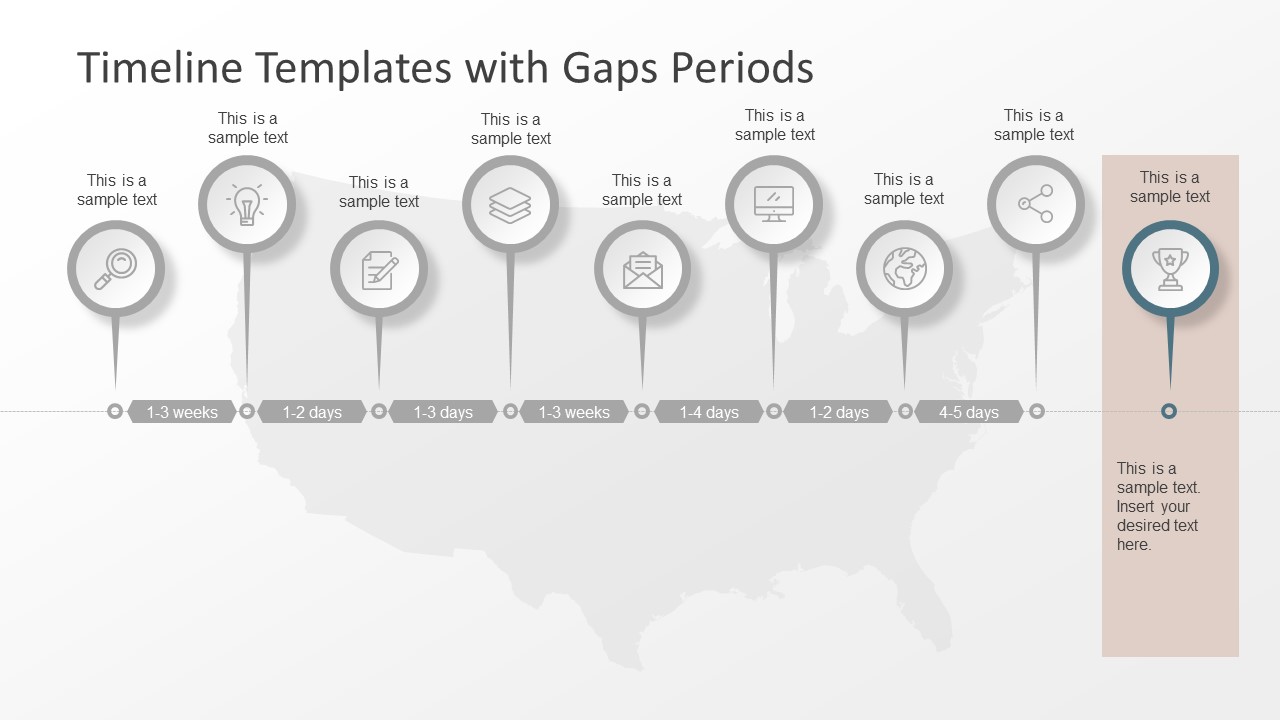 Timeline Templates with Gaps Periods

This is a sample text

This is a sample text

This is a sample text

This is a sample text

This is a sample text

This is a sample text

This is a sample text

This is a sample text

This is a sample text

1-3 weeks

1-2 days

1-3 days

1-3 weeks

1-4 days

1-2 days

4-5 days

This is a sample text. Insert your desired text here.